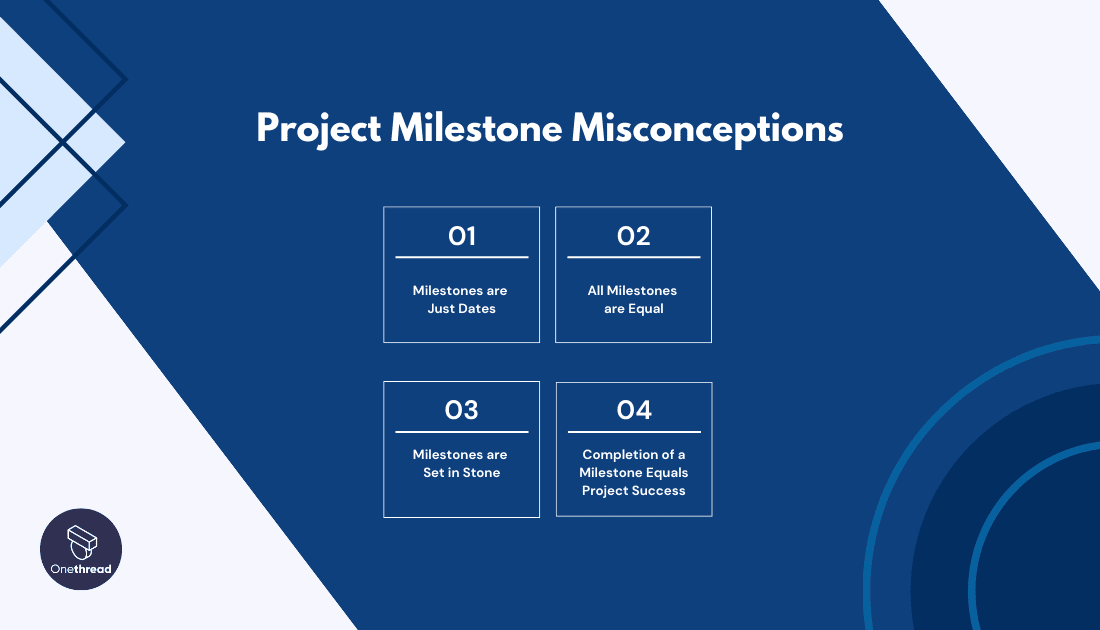 Project Milestone Misconceptions

01

Milestones are Just Dates

02

All Milestones are Equal

03

Milestones are Set in Stone

04

Completion of a Milestone Equals Project Success

Onethread